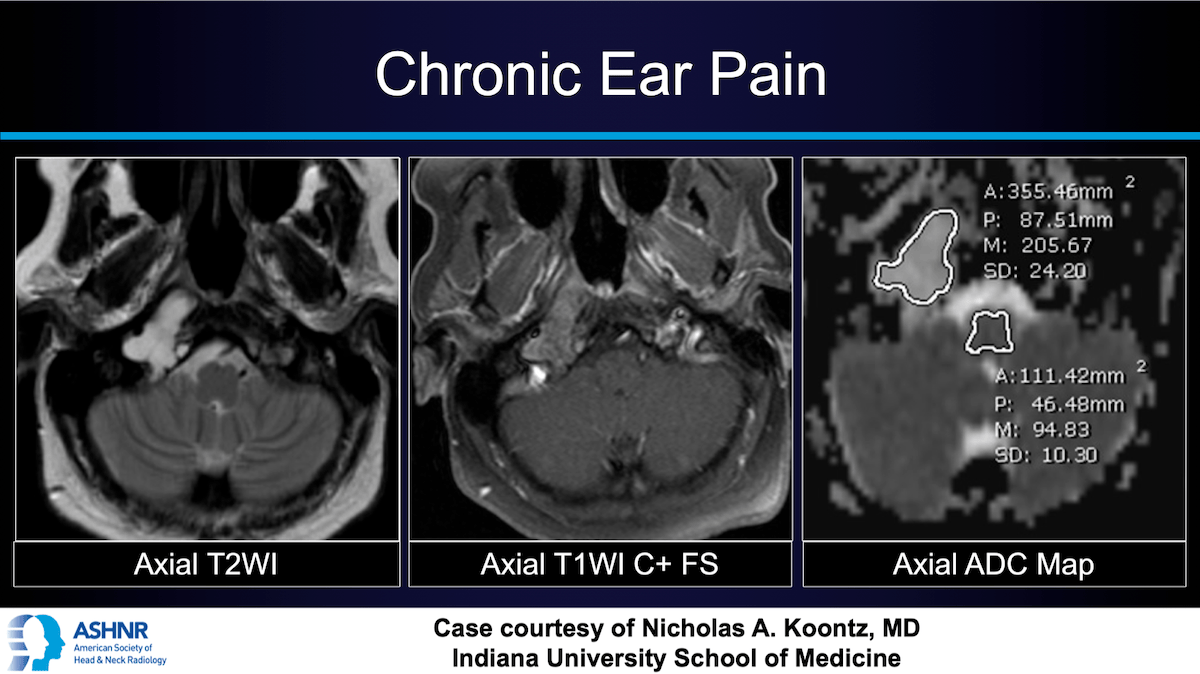 Chronic Ear Pain

A:355.46mm $^2$
P: 87.51mm
M: 205.67
SD: 24.20

A:111.42mm $^2$
P: 46.48mm
M: 94.83
SD: 10.30

Axial T2WI

Axial T1WI C+ FS

Axial ADC Map

ASHNR
American Society of Head & Neck Radiology

Case courtesy of Nicholas A. Koontz, MD
Indiana University School of Medicine